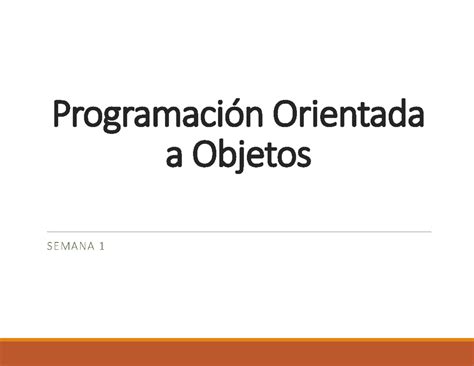 Programación Orientada a Objetos

SEMANA 1